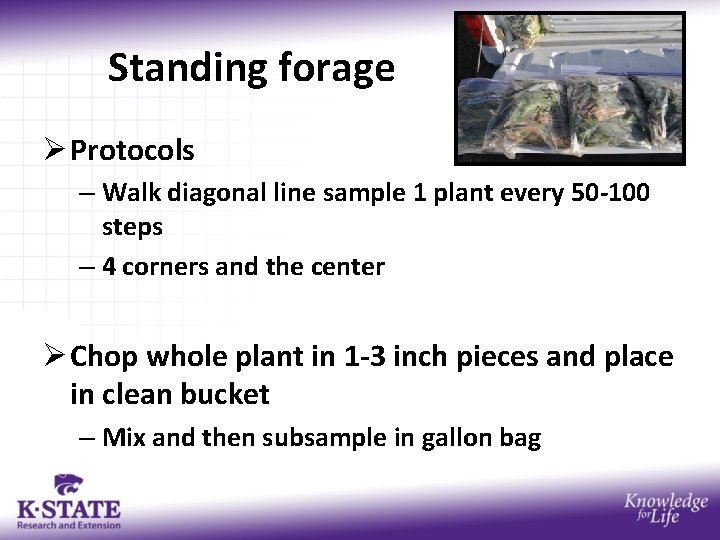 Standing forage

➢ Protocols
– Walk diagonal line sample 1 plant every 50-100 steps
– 4 corners and the center

➢ Chop whole plant in 1-3 inch pieces and place in clean bucket
– Mix and then subsample in gallon bag

K·STATE
Research and Extension

Knowledge for Life